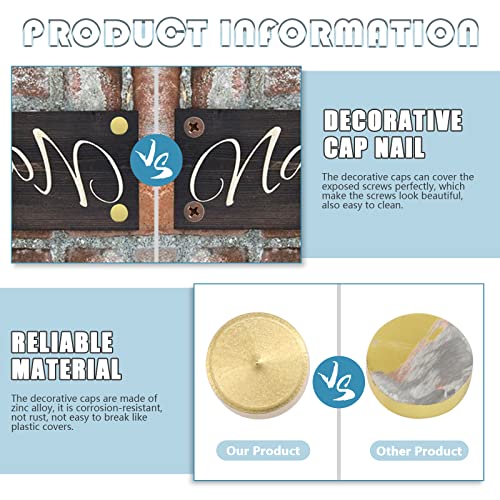 PRODUCT INFORMATION

VS

DECORATIVE CAP NAIL

The decorative caps can cover the exposed screws perfectly, which make the screws look beautiful, also easy to clean.

RELIABLE MATERIAL

The decorative caps are made of zinc alloy, it is corrosion-resistant, not rust, not easy to break like plastic covers.

VS

Our Product

Other Product